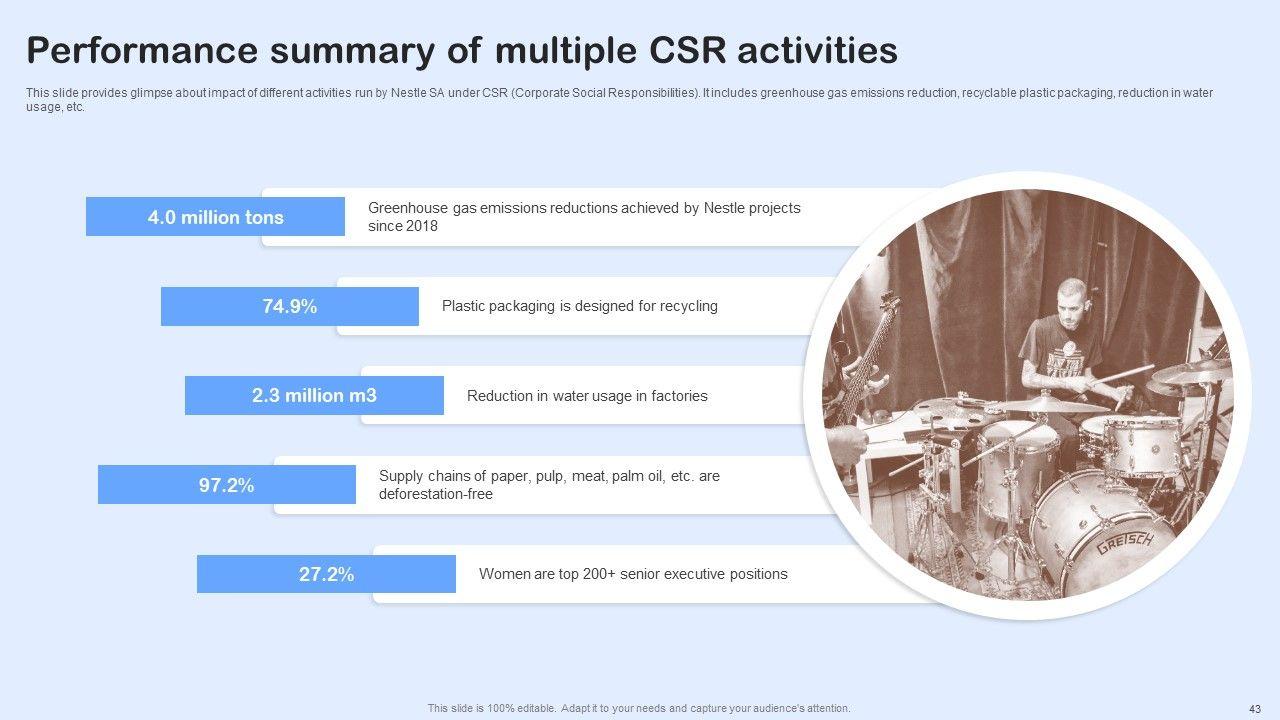 Performance summary of multiple CSR activities

This slide provides glimpse about impact of different activities run by Nestle SA under CSR (Corporate Social Responsibilities). It includes greenhouse gas emissions reduction, recyclable plastic packaging, reduction in water usage, etc.

4.0 million tons

Greenhouse gas emissions reductions achieved by Nestle projects since 2018

74.9%

Plastic packaging is designed for recycling

2.3 million m3

Reduction in water usage in factories

97.2%

Supply chains of paper, pulp, meat, palm oil, etc. are deforestation-free

27.2%

Women are top 200+ senior executive positions

GRETSCH

This slide is 100% editable. Adapt it to your needs and capture your audience's attention.

43